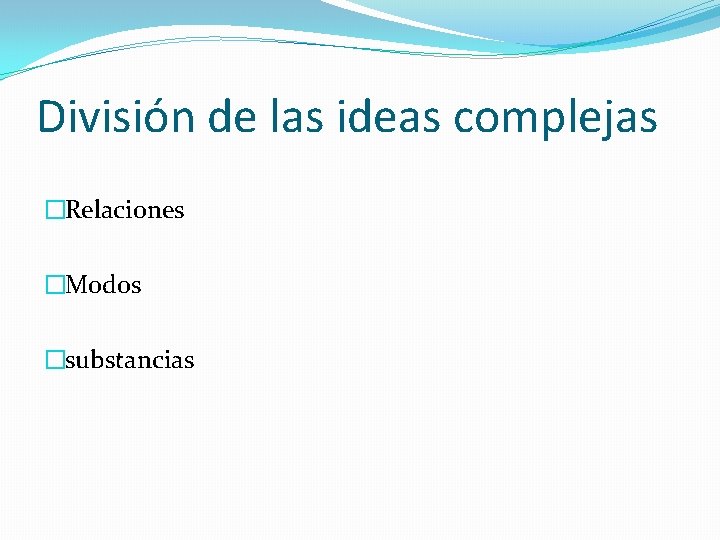 División de las ideas complejas

Relaciones

Modos

substancias